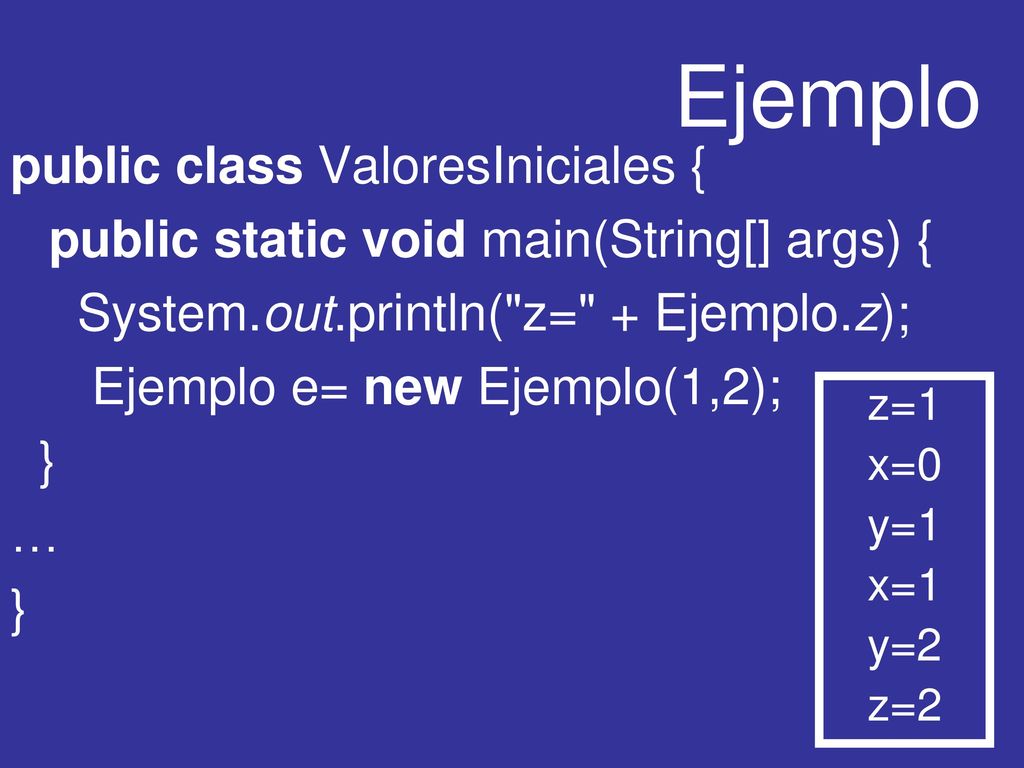 Ejemplo

public class ValoresIniciales {
public static void main(String[] args) {
System.out.println("z=" + Ejemplo.z);
Ejemplo e= new Ejemplo(1,2);
}
…
}

z=1
x=0
y=1
x=1
y=2
z=2